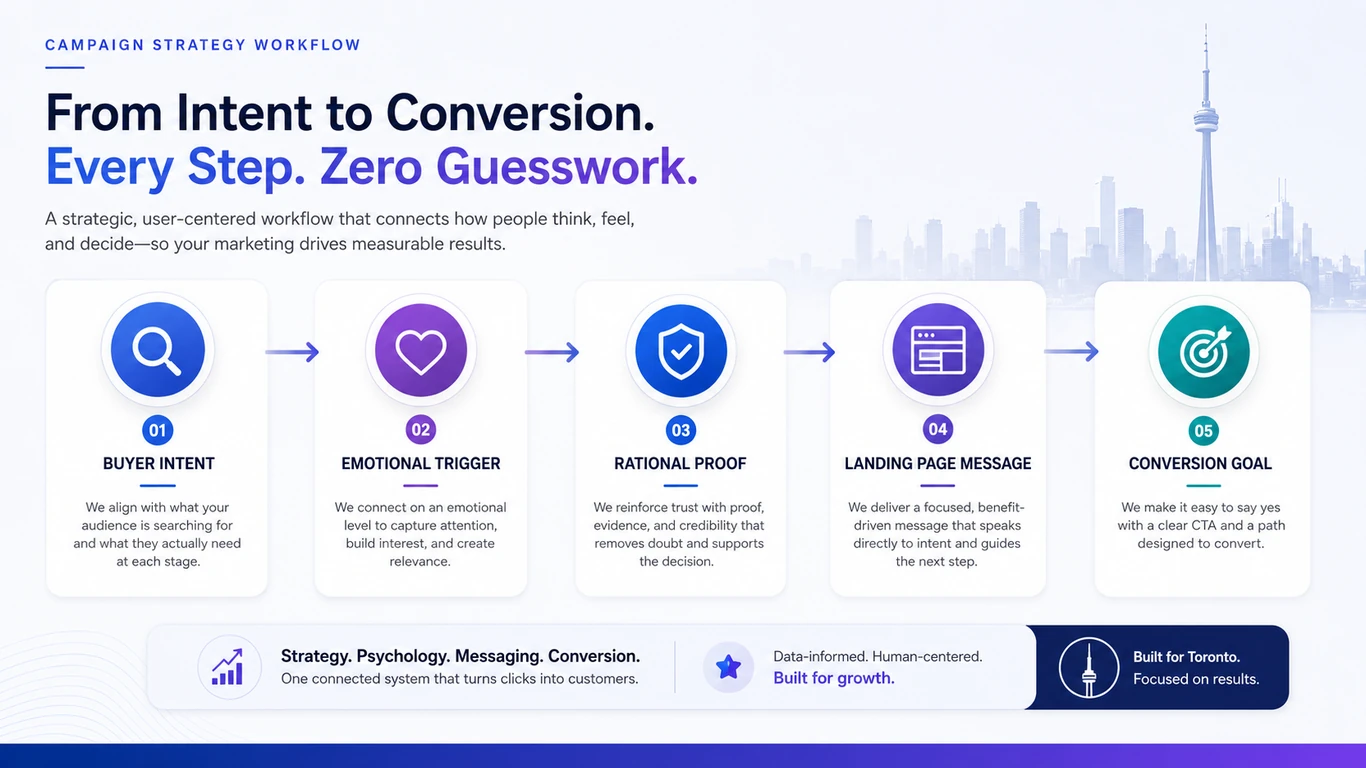 CAMPAIGN STRATEGY WORKFLOW

From Intent to Conversion.
Every Step. Zero Guesswork.

A strategic, user-centered workflow that connects how people think, feel, and decide—so your marketing drives measurable results.

01
BUYER INTENT
We align with what your audience is searching for and what they actually need at each stage.

02
EMOTIONAL TRIGGER
We connect on an emotional level to capture attention, build interest, and create relevance.

03
RATIONAL PROOF
We reinforce trust with proof, evidence, and credibility that removes doubt and supports the decision.

04
LANDING PAGE MESSAGE
We deliver a focused, benefit-driven message that speaks directly to intent and guides the next step.

05
CONVERSION GOAL
We make it easy to say yes with a clear CTA and a path designed to convert.

Strategy. Psychology. Messaging. Conversion.
One connected system that turns clicks into customers.

Data-informed. Human-centered.
Built for growth.

Built for Toronto.
Focused on results.